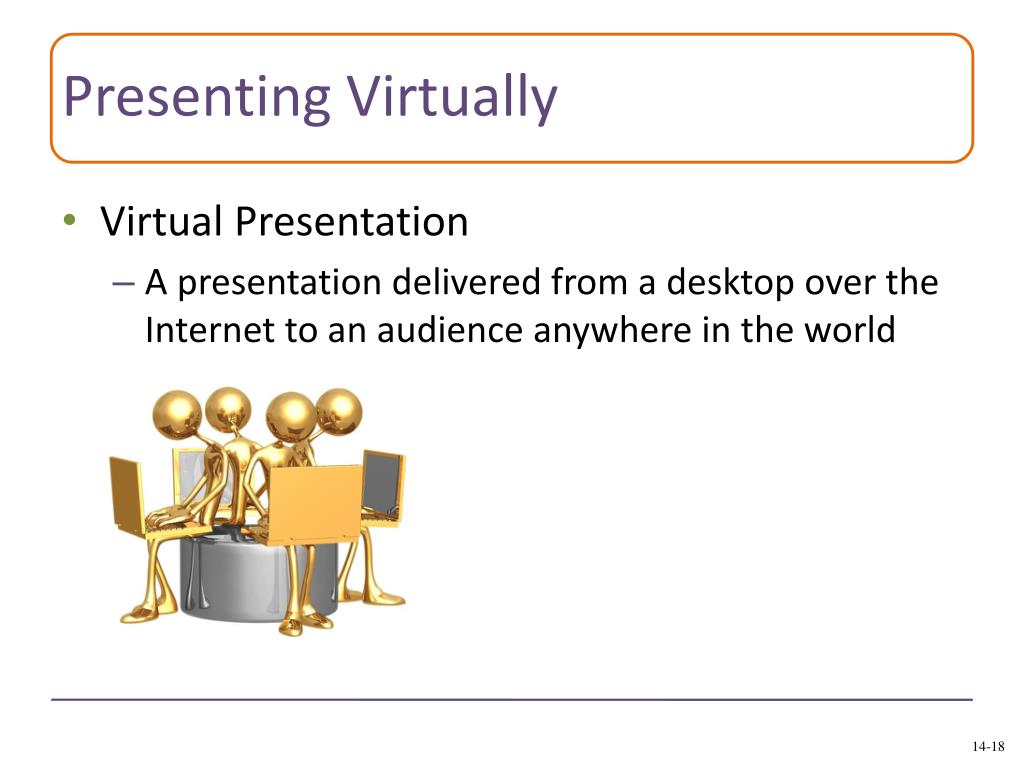 Presenting Virtually

• Virtual Presentation
– A presentation delivered from a desktop over the Internet to an audience anywhere in the world

14-18